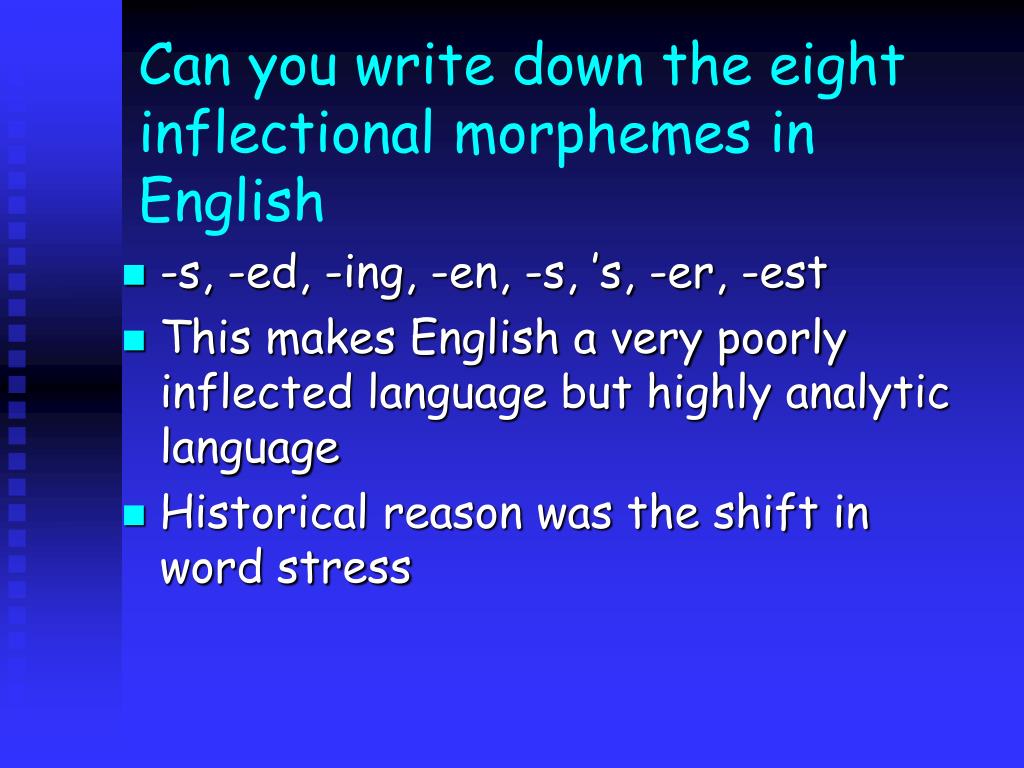 Can you write down the eight inflectional morphemes in English

- -s, -ed, -ing, -en, -s, ’s, -er, -est
- This makes English a very poorly inflected language but highly analytic language
- Historical reason was the shift in word stress